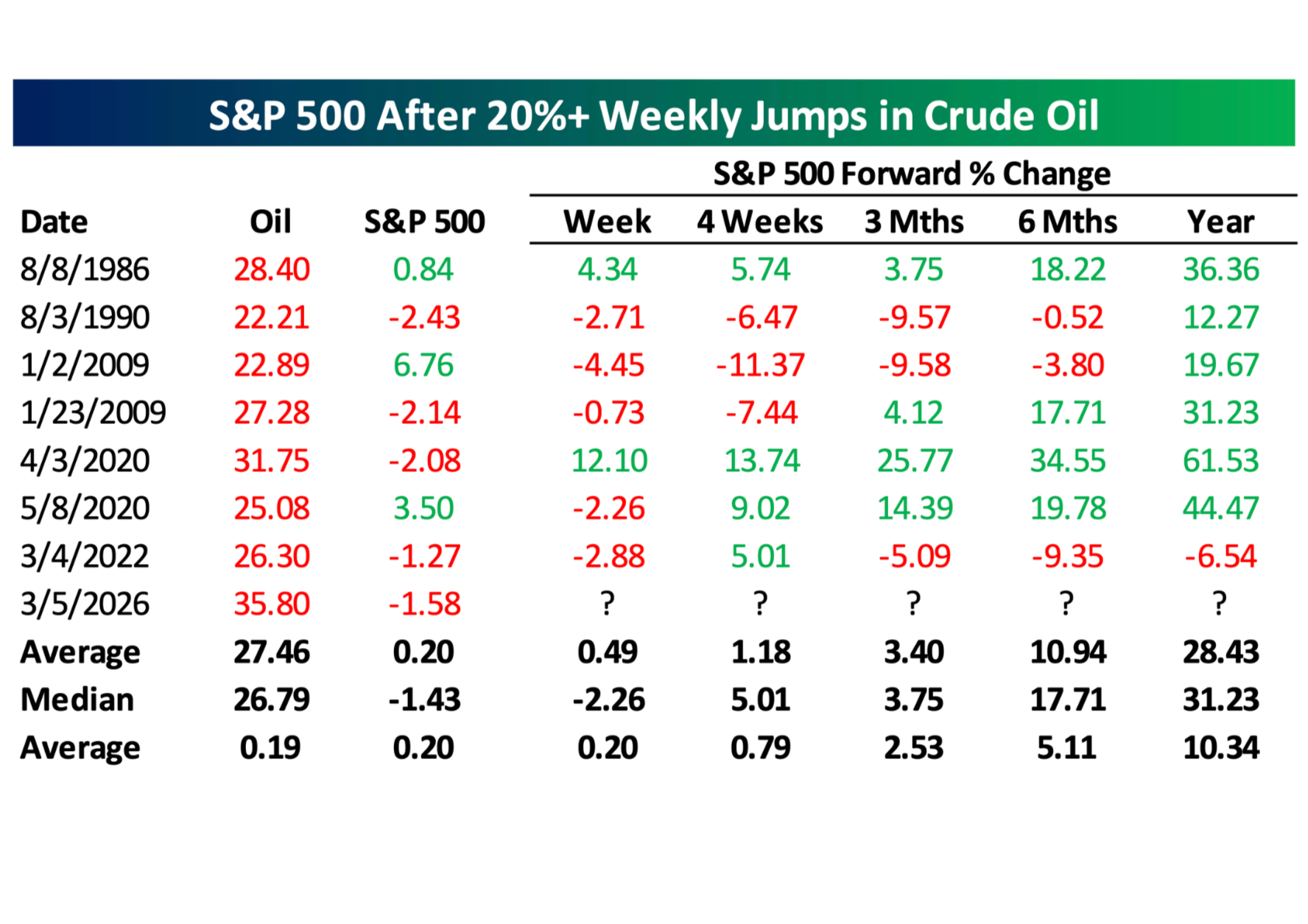 S&P 500 After 20%+ Weekly Jumps in Crude Oil

S&P 500 Forward % Change

| Date | Oil | S&P 500 | Week | 4 Weeks | 3 Mths | 6 Mths | Year |
|---|---|---|---|---|---|---|---|
| 8/8/1986 | 28.40 | 0.84 | 4.34 | 5.74 | 3.75 | 18.22 | 36.36 |
| 8/3/1990 | 22.21 | -2.43 | -2.71 | -6.47 | -9.57 | -0.52 | 12.27 |
| 1/2/2009 | 22.89 | 6.76 | -4.45 | -11.37 | -9.58 | -3.80 | 19.67 |
| 1/23/2009 | 27.28 | -2.14 | -0.73 | -7.44 | 4.12 | 17.71 | 31.23 |
| 4/3/2020 | 31.75 | -2.08 | 12.10 | 13.74 | 25.77 | 34.55 | 61.53 |
| 5/8/2020 | 25.08 | 3.50 | -2.26 | 9.02 | 14.39 | 19.78 | 44.47 |
| 3/4/2022 | 26.30 | -1.27 | -2.88 | 5.01 | -5.09 | -9.35 | -6.54 |
| 3/5/2026 | 35.80 | -1.58 | ? | ? | ? | ? | ? |
| Average | 27.46 | 0.20 | 0.49 | 1.18 | 3.40 | 10.94 | 28.43 |
| Median | 26.79 | -1.43 | -2.26 | 5.01 | 3.75 | 17.71 | 31.23 |
| Average | 0.19 | 0.20 | 0.20 | 0.79 | 2.53 | 5.11 | 10.34 |